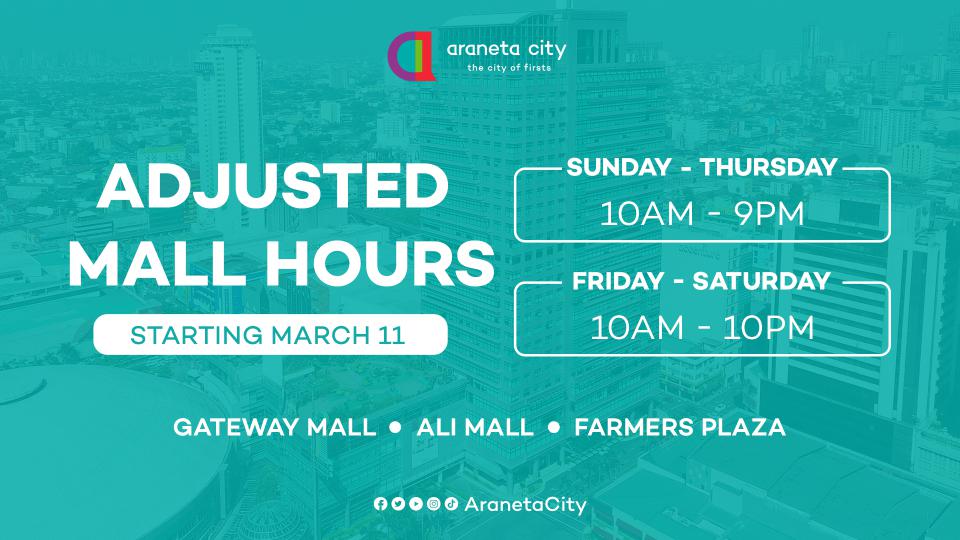 araneta city
the city of firsts

ADJUSTED MALL HOURS

STARTING MARCH 11

SUNDAY - THURSDAY
10AM - 9PM

FRIDAY - SATURDAY
10AM - 10PM

GATEWAY MALL • ALI MALL • FARMERS PLAZA

AranetaCity